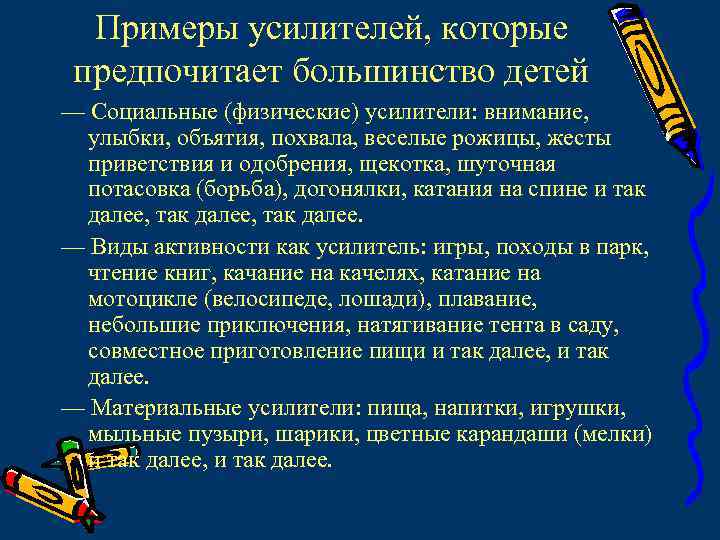 Примеры усилителей, которые предпочитает большинство детей

— Социальные (физические) усилители: внимание, улыбки, объятия, похвала, веселые рожицы, жесты приветствия и одобрения, щекотка, шуточная потасовка (борьба), догонялки, катания на спине и так далее, так далее, так далее.

— Виды активности как усилитель: игры, походы в парк, чтение книг, качание на качелях, катание на мотоцикле (велосипеде, лошади), плавание, небольшие приключения, натягивание тента в саду, совместное приготовление пищи и так далее, и так далее.

— Материальные усилители: пища, напитки, игрушки, мыльные пузыри, шарики, цветные карандаши (мелки) и так далее, и так далее.